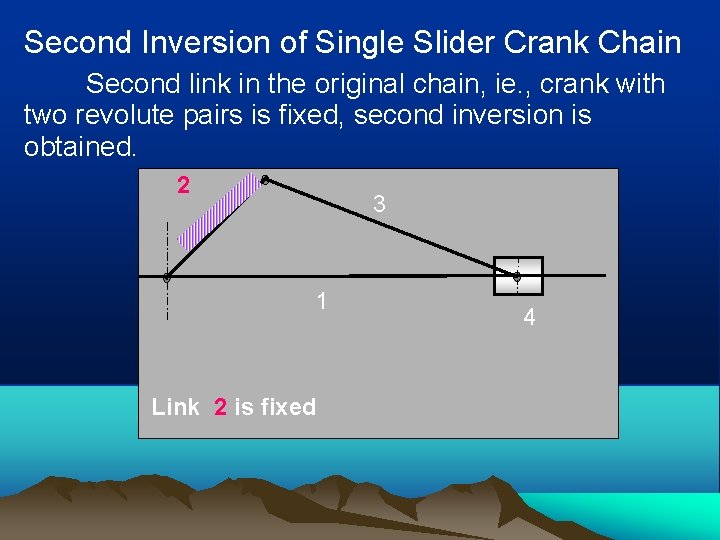 Second Inversion of Single Slider Crank Chain

Second link in the original chain, ie., crank with two revolute pairs is fixed, second inversion is obtained.

2

3

1

4

Link 2 is fixed